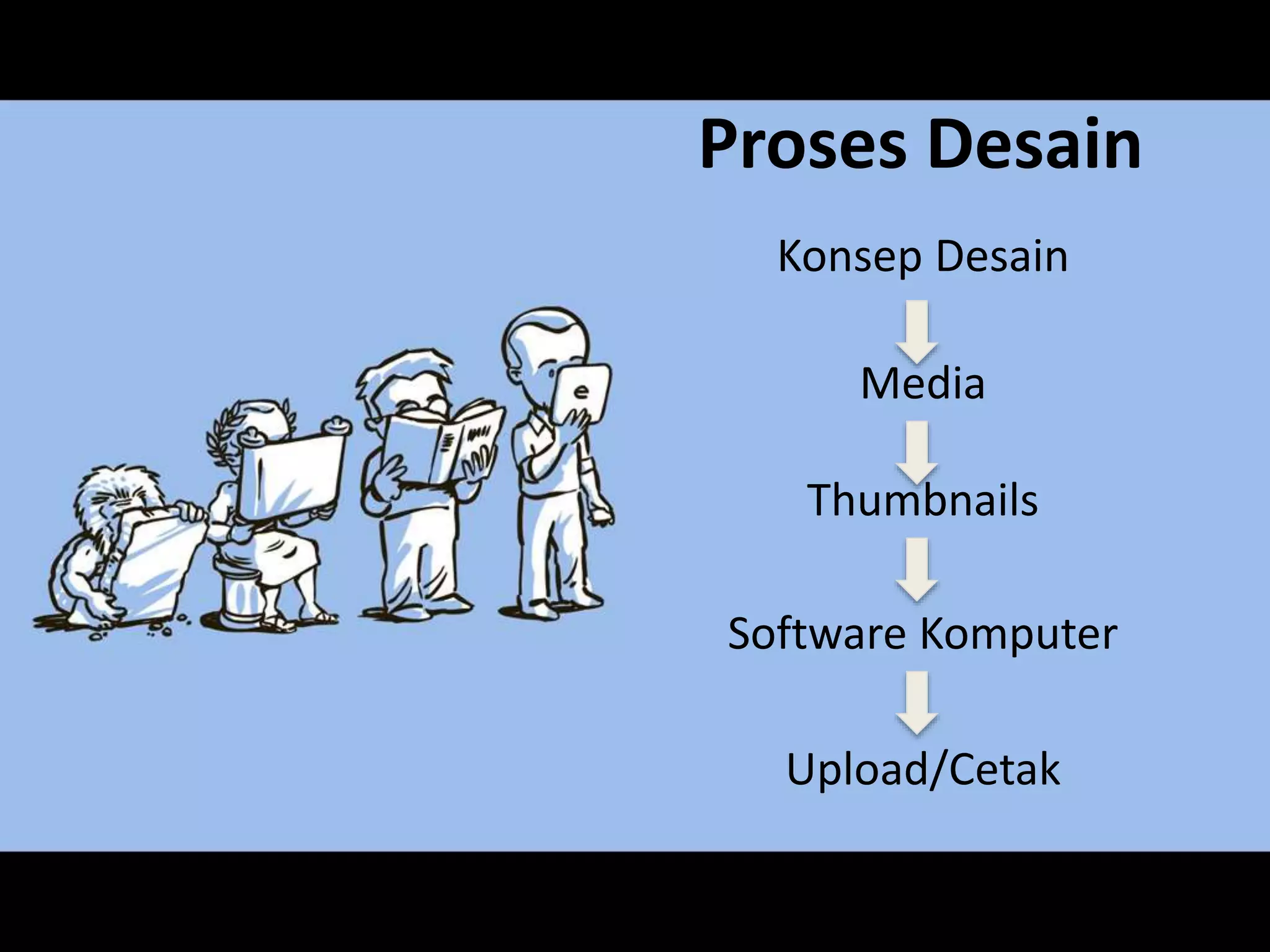 Proses Desain

Konsep Desain

Media

Thumbnails

Software Komputer

Upload/Cetak

e